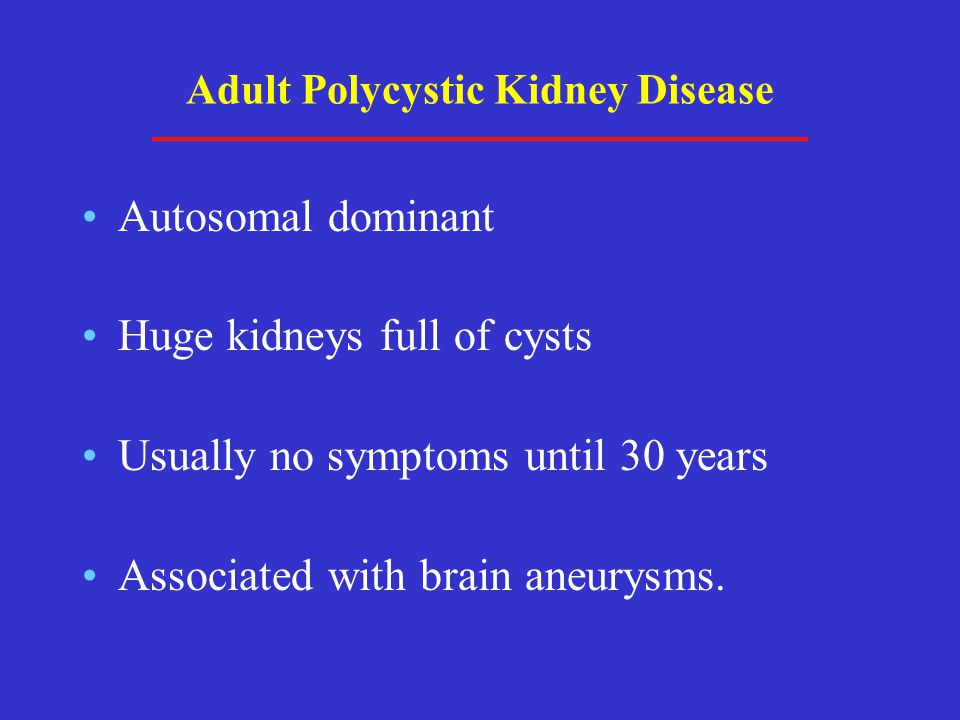 Adult Polycystic Kidney Disease

• Autosomal dominant

• Huge kidneys full of cysts

• Usually no symptoms until 30 years

• Associated with brain aneurysms.